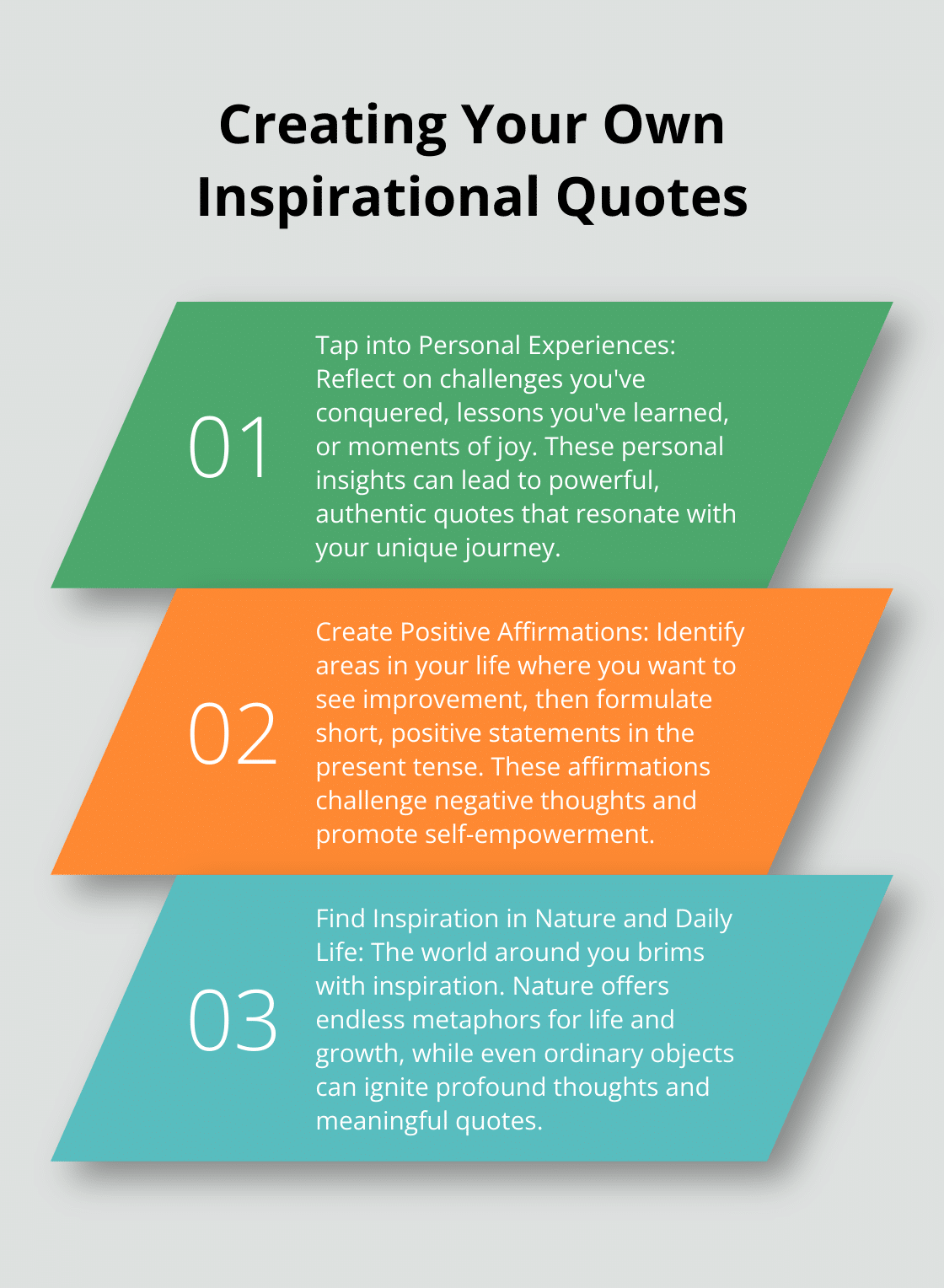 Creating Your Own Inspirational Quotes

01

Tap into Personal Experiences: Reflect on challenges you've conquered, lessons you've learned, or moments of joy. These personal insights can lead to powerful, authentic quotes that resonate with your unique journey.

02

Create Positive Affirmations: Identify areas in your life where you want to see improvement, then formulate short, positive statements in the present tense. These affirmations challenge negative thoughts and promote self-empowerment.

03

Find Inspiration in Nature and Daily Life: The world around you brims with inspiration. Nature offers endless metaphors for life and growth, while even ordinary objects can ignite profound thoughts and meaningful quotes.